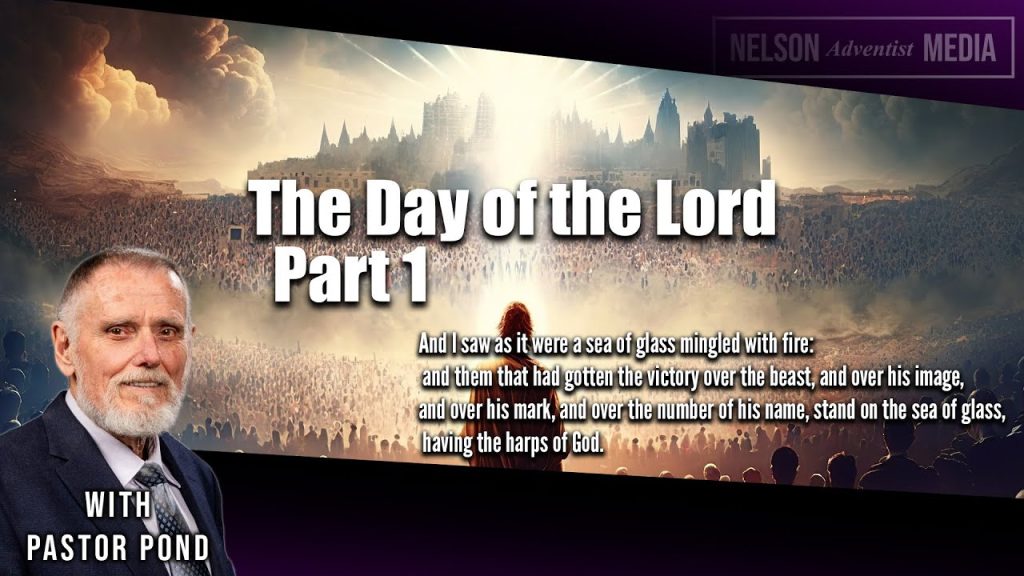 NELSON Adventist MEDIA

The Day of the Lord
Part 1

And I saw as it were a sea of glass mingled with fire: and them that had gotten the victory over the beast, and over his image, and over his mark, and over the number of his name, stand on the sea of glass, having the harps of God.

WITH
PASTOR POND